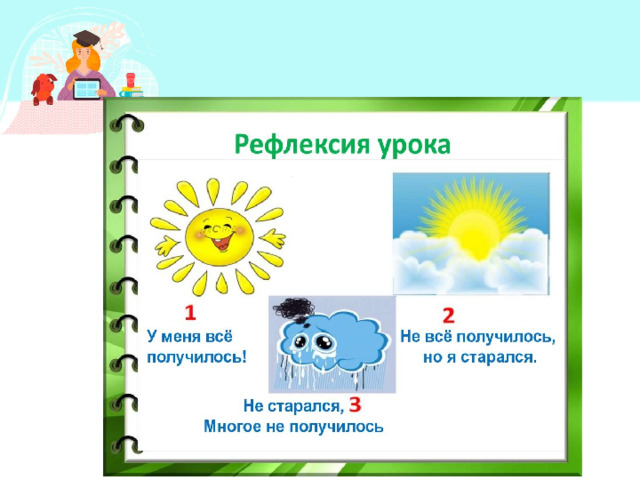 Рефлексия урока

1
У меня всё получилось!

2
Не всё получилось, но я старался.

Не старался, 3
Многое не получилось